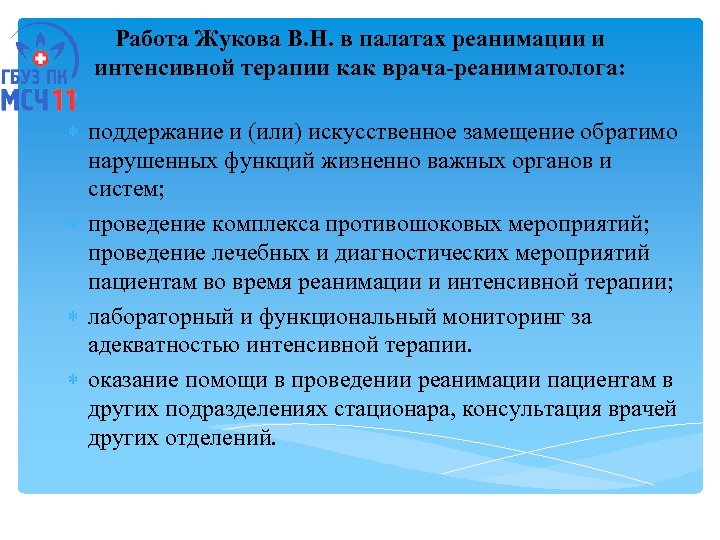 ГБУЗ ПК
МСЧ11

Работа Жукова В.Н. в палатах реанимации и интенсивной терапии как врача-реаниматолога:

поддержание и (или) искусственное замещение обратимо нарушенных функций жизненно важных органов и систем;

проведение комплекса противошоковых мероприятий; проведение лечебных и диагностических мероприятий пациентам во время реанимации и интенсивной терапии;

лабораторный и функциональный мониторинг за адекватностью интенсивной терапии.

оказание помощи в проведении реанимации пациентам в других подразделениях стационара, консультация врачей других отделений.